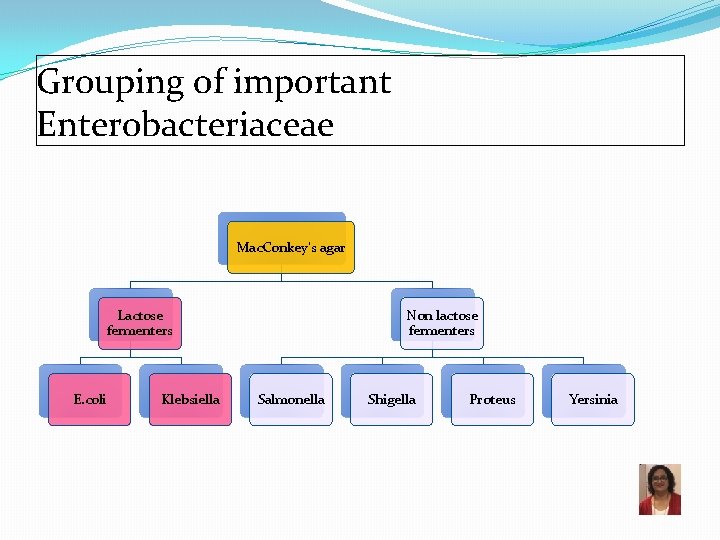 Grouping of important Enterobacteriaceae

MacConkey's agar

Lactose fermenters

Non lactose fermenters

E.coli

Klebsiella

Salmonella

Shigella

Proteus

Yersinia